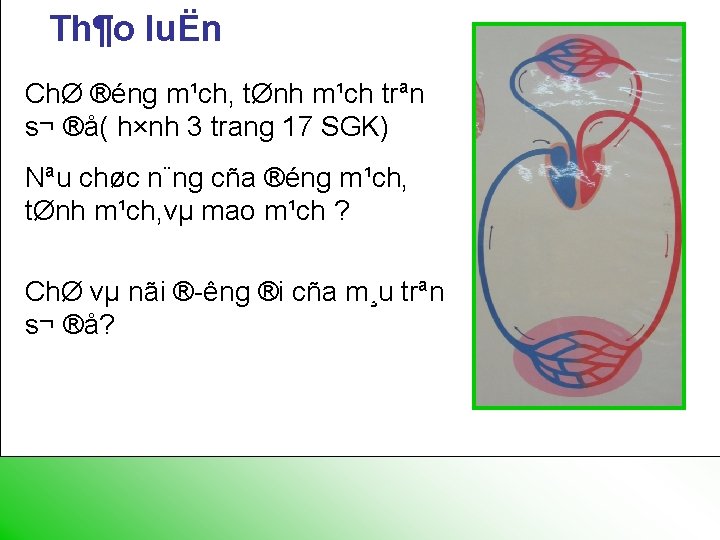 Th¶o luËn

ChØ ®éng m¹ch, tØnh m¹ch trªn s¬ ®å( h×nh 3 trang 17 SGK)

Nªu chøc n¨ng cña ®éng m¹ch, tØnh m¹ch,vµ mao m¹ch ?

ChØ vµ nãi ®-êng ®i cña m¸u trªn s¬ ®å?